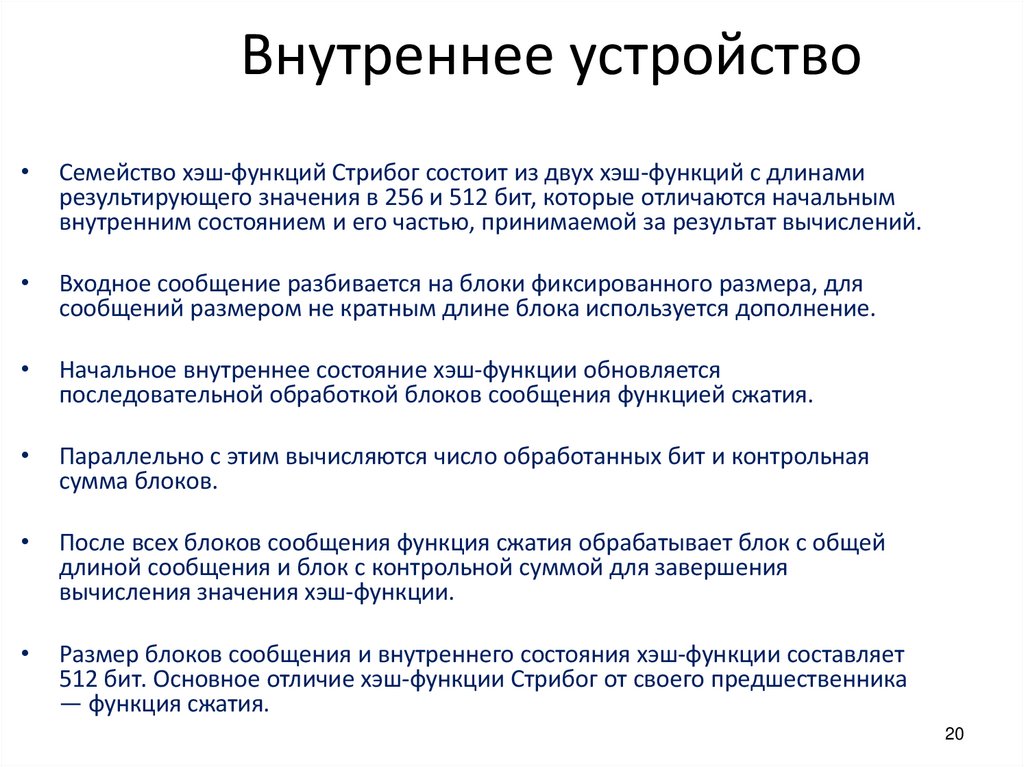 Внутреннее устройство

• Семейство хэш-функций Стрибог состоит из двух хэш-функций с длинами результирующего значения в 256 и 512 бит, которые отличаются начальным внутренним состоянием и его частью, принимаемой за результат вычислений.

• Входное сообщение разбивается на блоки фиксированного размера, для сообщений размером не кратным длине блока используется дополнение.

• Начальное внутреннее состояние хэш-функции обновляется последовательной обработкой блоков сообщения функцией сжатия.

• Параллельно с этим вычисляются число обработанных бит и контрольная сумма блоков.

• После всех блоков сообщения функция сжатия обрабатывает блок с общей длиной сообщения и блок с контрольной суммой для завершения вычисления значения хэш-функции.

• Размер блоков сообщения и внутреннего состояния хэш-функции составляет 512 бит. Основное отличие хэш-функции Стрибог от своего предшественника — функция сжатия.

20